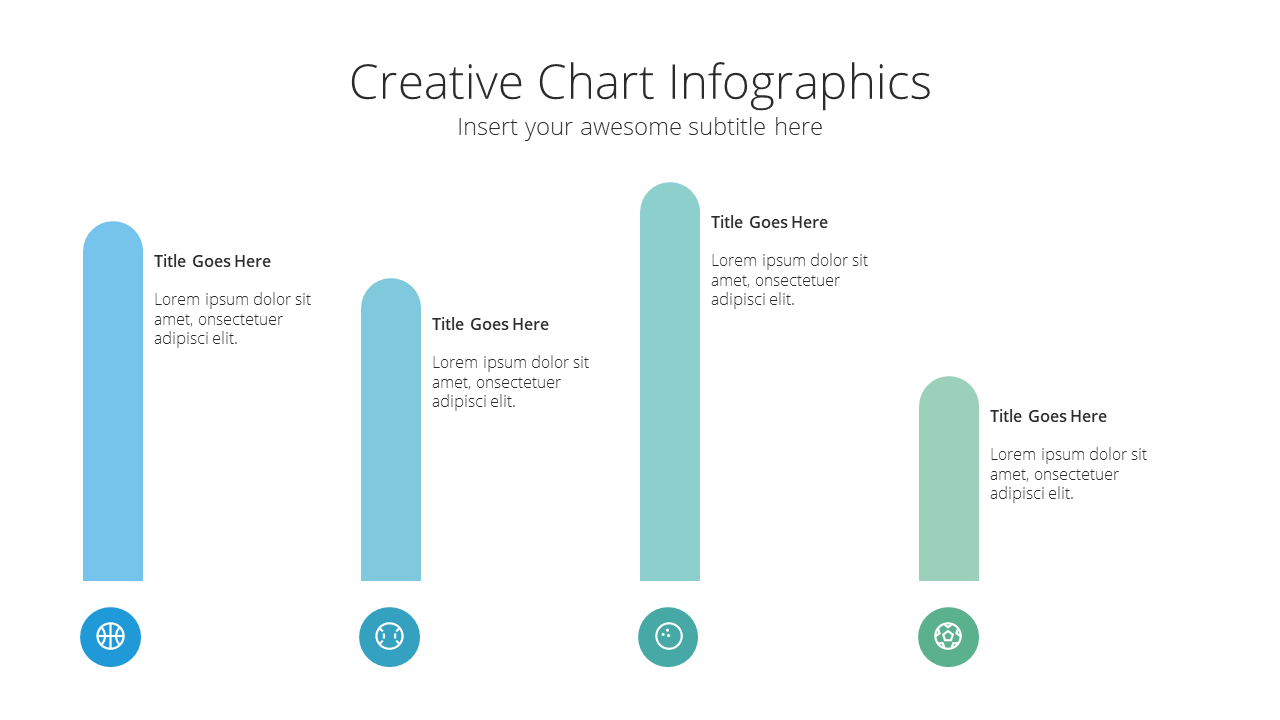 Creative Chart Infographics
Insert your awesome subtitle here

Title Goes Here
Lorem ipsum dolor sit amet, onsectetuer adipisci elit.

Title Goes Here
Lorem ipsum dolor sit amet, onsectetuer adipisci elit.

Title Goes Here
Lorem ipsum dolor sit amet, onsectetuer adipisci elit.

Title Goes Here
Lorem ipsum dolor sit amet, onsectetuer adipisci elit.